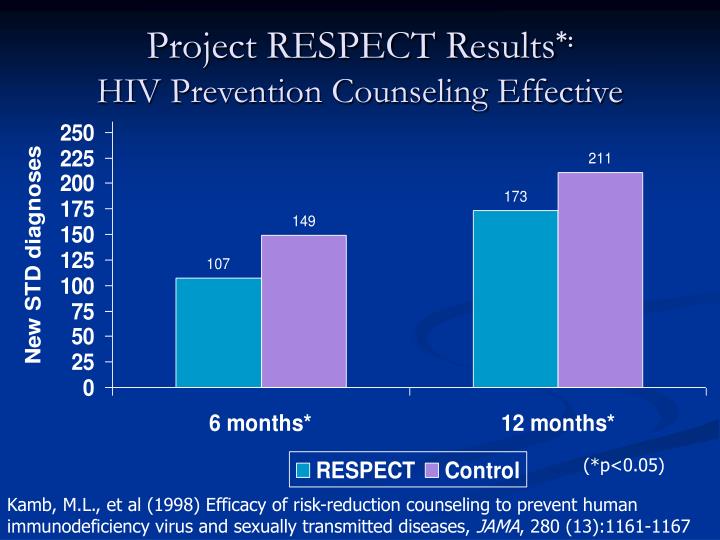 Project RESPECT Results*:
HIV Prevention Counseling Effective

New STD diagnoses

250
225
200
175
150
125
100
75
50
25
0

107
149
173
211

6 months*
12 months*

RESPECT Control

(*p<0.05)

Kamb, M.L., et al (1998) Efficacy of risk-reduction counseling to prevent human immunodeficiency virus and sexually transmitted diseases, JAMA, 280 (13):1161-1167